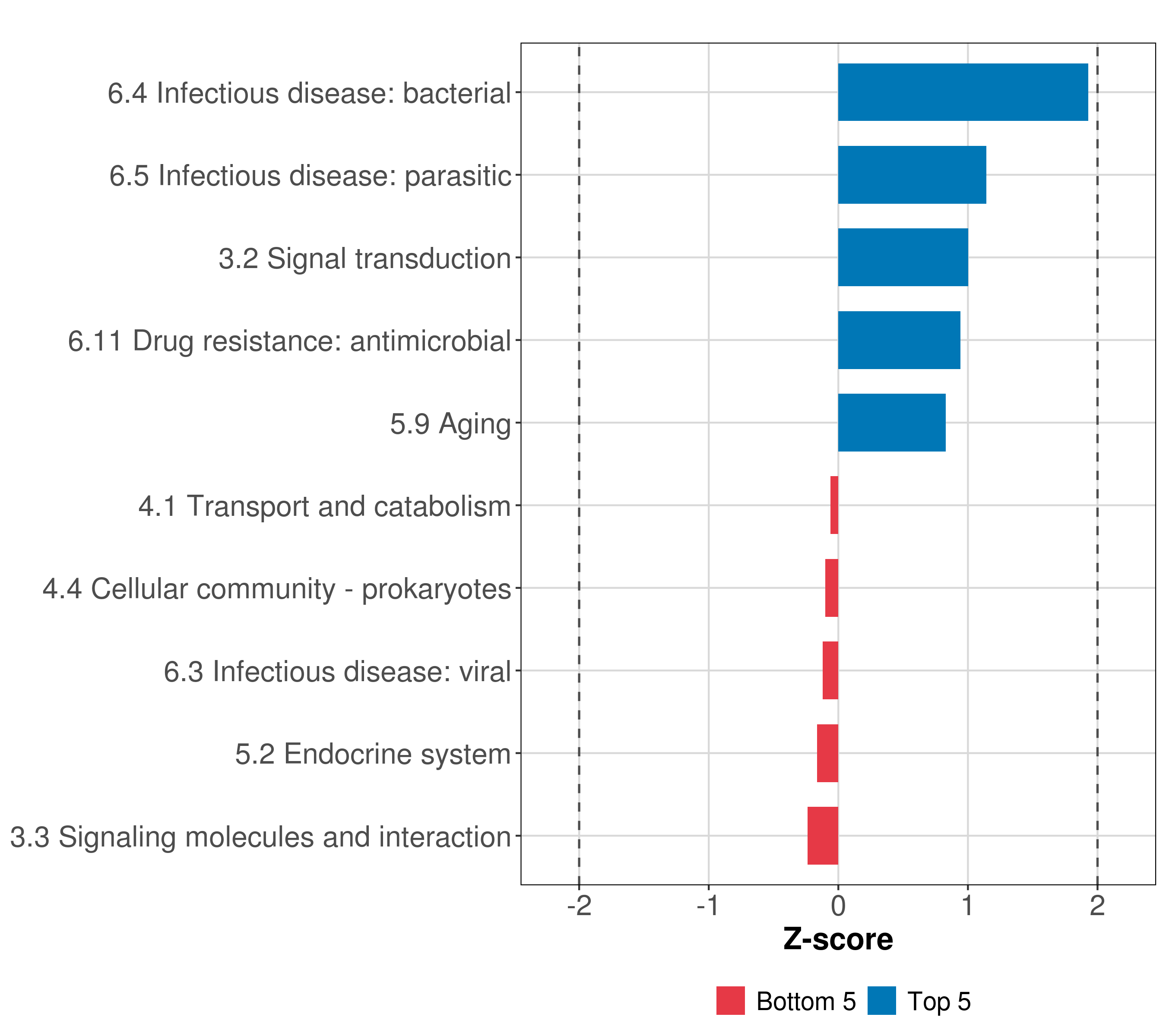 6.4 Infectious disease: bacterial
6.5 Infectious disease: parasitic
3.2 Signal transduction
6.11 Drug resistance: antimicrobial
5.9 Aging
4.1 Transport and catabolism
4.4 Cellular community - prokaryotes
6.3 Infectious disease: viral
5.2 Endocrine system
3.3 Signaling molecules and interaction

-2 -1 0 1 2

Z-score

Bottom 5 Top 5